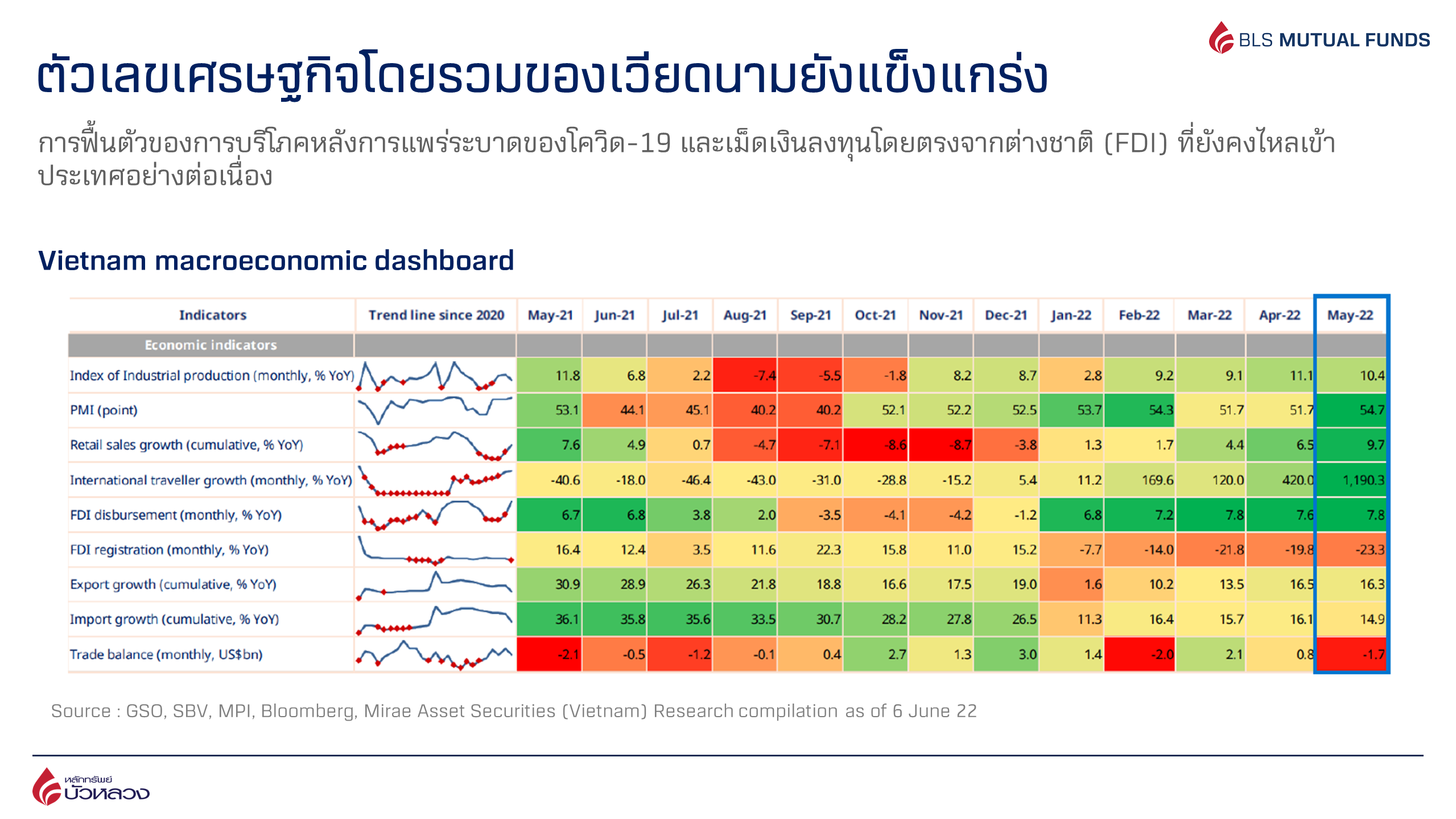 BLS MUTUAL FUNDS

ตัวเลขเศรษฐกิจโดยรวมของเวียดนามยังแข็งแกร่ง

การฟื้นตัวของการบริโภคหลังการแพร่ระบาดของโควิด-19 และเม็ดเงินลงทุนโดยตรงจากต่างชาติ (FDI) ที่ยังคงไหลเข้าประเทศอย่างต่อเนื่อง

Vietnam macroeconomic dashboard

| Indicators | Trend line since 2020 | May-21 | Jun-21 | Jul-21 | Aug-21 | Sep-21 | Oct-21 | Nov-21 | Dec-21 | Jan-22 | Feb-22 | Mar-22 | Apr-22 | May-22 |
|---|---|---|---|---|---|---|---|---|---|---|---|---|---|---|
| Economic indicators | | | | | | | | | | | | | | |
| Index of Industrial production (monthly, % YoY) | | 11.8 | 6.8 | 2.2 | -7.4 | -5.5 | -1.8 | 8.2 | 8.7 | 2.8 | 9.2 | 9.1 | 11.1 | 10.4 |
| PMI (point) | | 53.1 | 44.1 | 45.1 | 40.2 | 40.2 | 52.1 | 52.2 | 52.5 | 53.7 | 54.3 | 51.7 | 51.7 | 54.7 |
| Retail sales growth (cumulative, % YoY) | | 7.6 | 4.9 | 0.7 | -4.7 | -7.1 | -8.6 | -8.7 | -3.8 | 1.3 | 1.7 | 4.4 | 6.5 | 9.7 |
| International traveller growth (monthly, % YoY) | | -40.6 | -18.0 | -46.4 | -43.0 | -31.0 | -28.8 | -15.2 | 5.4 | 11.2 | 169.6 | 120.0 | 420.0 | 1,190.3 |
| FDI disbursement (monthly, % YoY) | | 6.7 | 6.8 | 3.8 | 2.0 | -3.5 | -4.1 | -4.2 | -1.2 | 6.8 | 7.2 | 7.8 | 7.6 | 7.8 |
| FDI registration (monthly, % YoY) | | 16.4 | 12.4 | 3.5 | 11.6 | 22.3 | 15.8 | 11.0 | 15.2 | -7.7 | -14.0 | -21.8 | -19.8 | -23.3 |
| Export growth (cumulative, % YoY) | | 30.9 | 28.9 | 26.3 | 21.8 | 18.8 | 16.6 | 17.5 | 19.0 | 1.6 | 10.2 | 13.5 | 16.5 | 16.3 |
| Import growth (cumulative, % YoY) | | 36.1 | 35.8 | 35.6 | 33.5 | 30.7 | 28.2 | 27.8 | 26.5 | 11.3 | 16.4 | 15.7 | 16.1 | 14.9 |
| Trade balance (monthly, US$bn) | | -2.1 | -0.5 | -1.2 | -0.1 | 0.4 | 2.7 | 1.3 | 3.0 | 1.4 | -2.0 | 2.1 | 0.8 | -1.7 |

Source : GSO, SBV, MPI, Bloomberg, Mirae Asset Securities (Vietnam) Research compilation as of 6 June 22

หลักทรัพย์ บัวหลวง